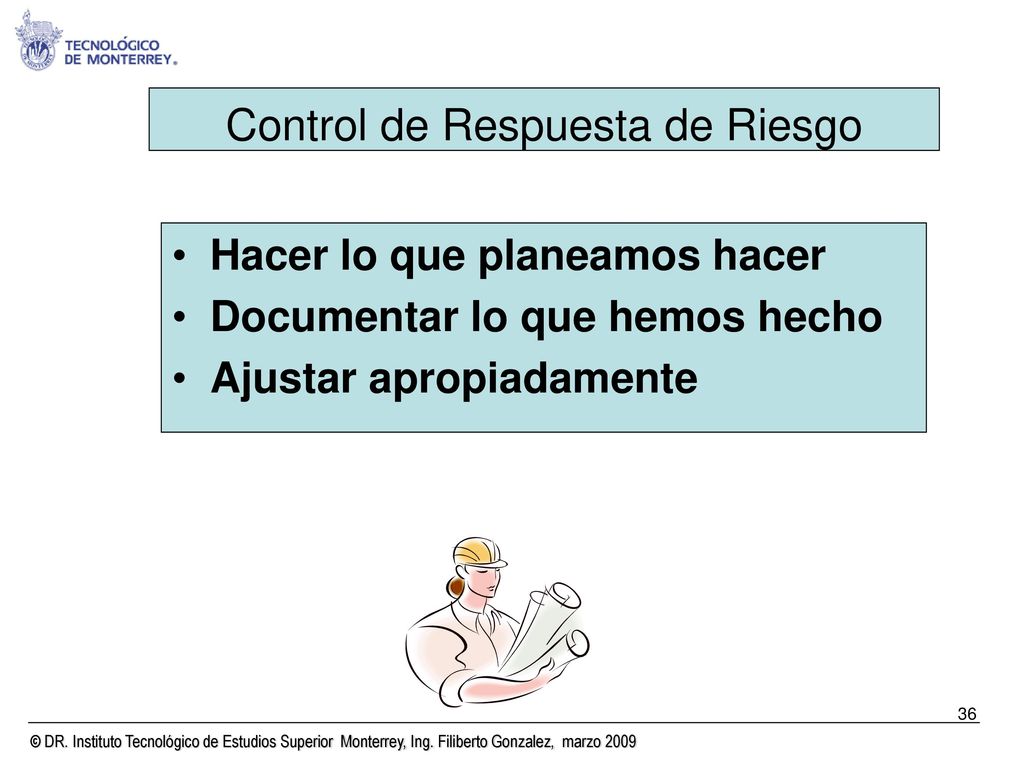 TECNOLÓGICO DE MONTERREY®

Control de Respuesta de Riesgo

• Hacer lo que planeamos hacer
• Documentar lo que hemos hecho
• Ajustar apropiadamente

36

© DR. Instituto Tecnológico de Estudios Superior Monterrey, Ing. Filiberto Gonzalez, marzo 2009